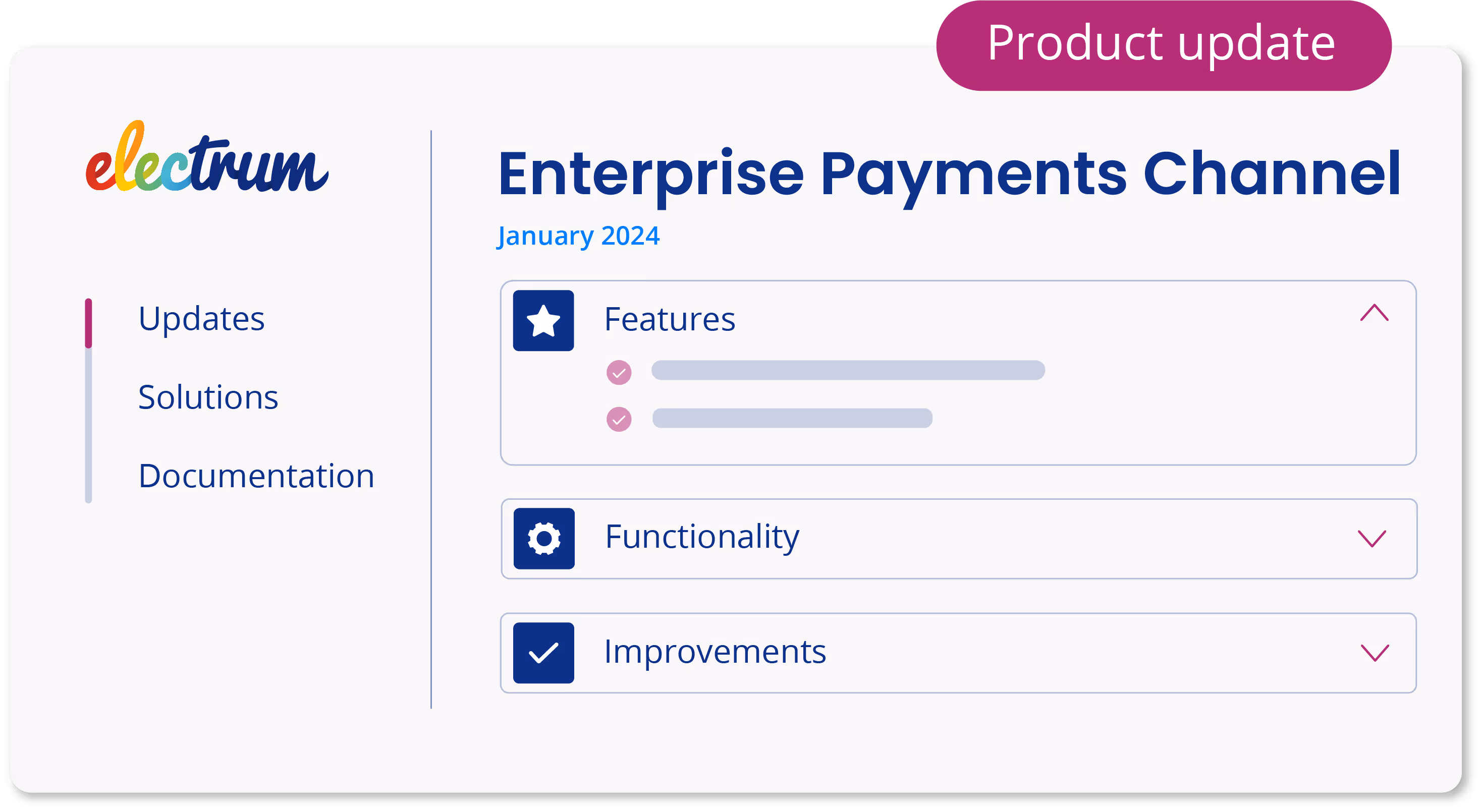 Product update

electrum

Updates

Solutions

Documentation

Enterprise Payments Channel

January 2024

Features

Functionality

Improvements